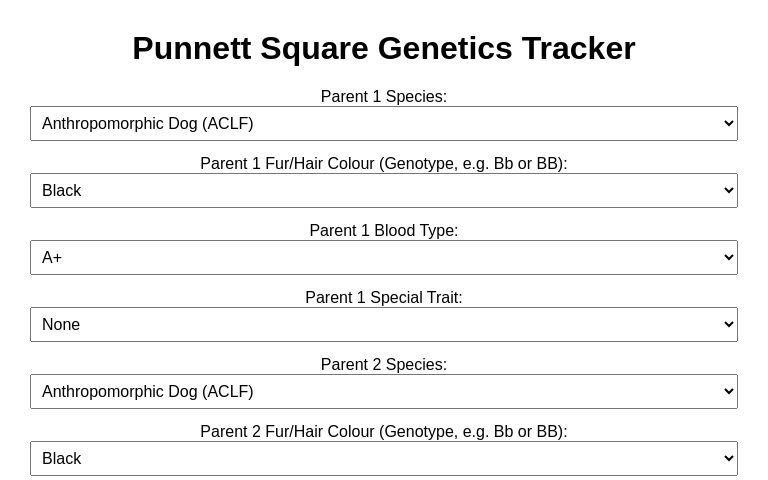 Punnett Square Genetics Tracker

Parent 1 Species:
Anthropomorphic Dog (ACLF)

Parent 1 Fur/Hair Colour (Genotype, e.g. Bb or BB):
Black

Parent 1 Blood Type:
A+

Parent 1 Special Trait:
None

Parent 2 Species:
Anthropomorphic Dog (ACLF)

Parent 2 Fur/Hair Colour (Genotype, e.g. Bb or BB):
Black